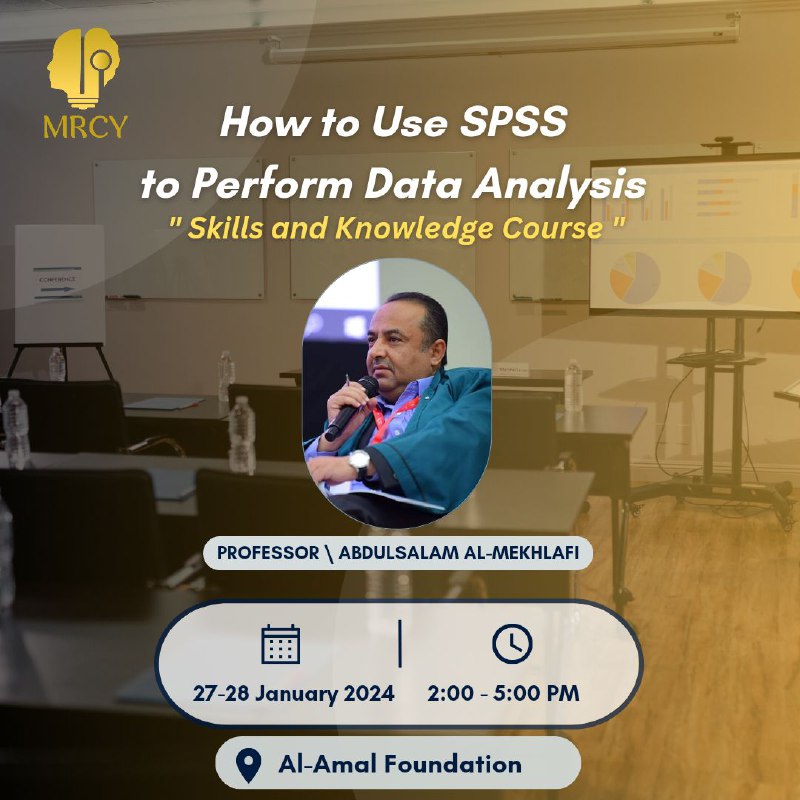 MRCY

How to Use SPSS to Perform Data Analysis

" Skills and Knowledge Course "

CONFERENCE

PROFESSOR \ ABDULSALAM AL-MEKHLAFI

27-28 January 2024

2:00 - 5:00 PM

Al-Amal Foundation